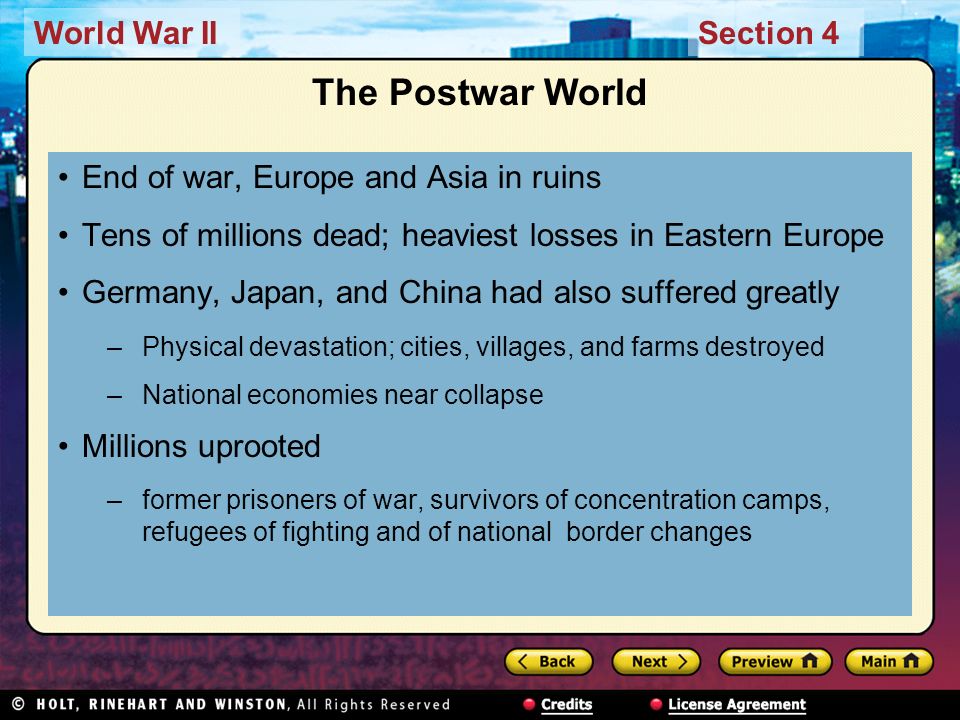 World War II

Section 4

The Postwar World

• End of war, Europe and Asia in ruins

• Tens of millions dead; heaviest losses in Eastern Europe

• Germany, Japan, and China had also suffered greatly

– Physical devastation; cities, villages, and farms destroyed

– National economies near collapse

• Millions uprooted

– former prisoners of war, survivors of concentration camps, refugees of fighting and of national border changes

Back

Next

Preview

Main

© HOLT, RINEHART AND WINSTON, All Rights Reserved

Credits

License Agreement